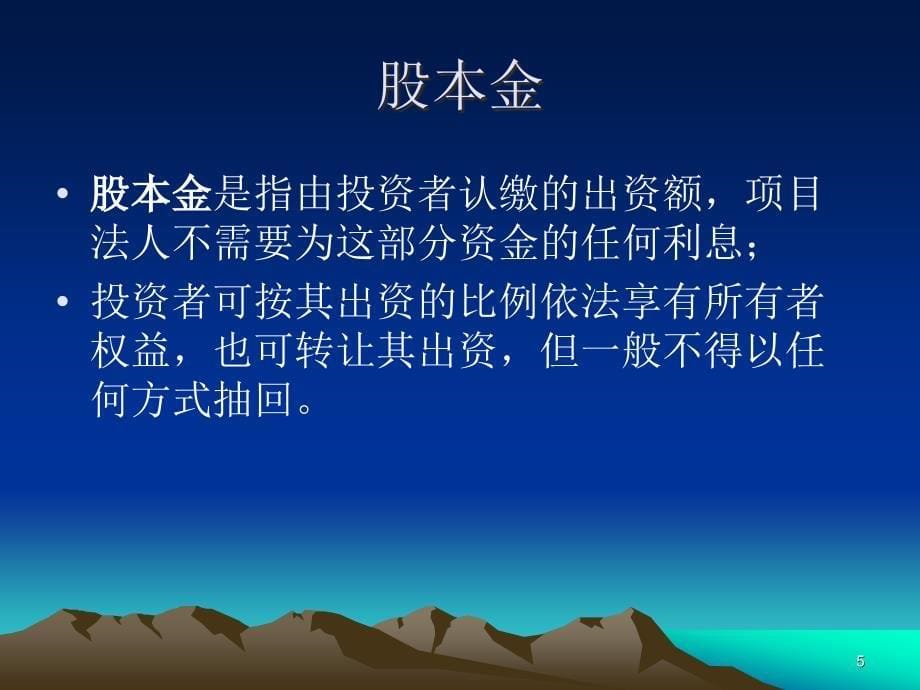 股本金

• 股本金是指由投资者认缴的出资额，项目法人不需要为这部分资金的任何利息；

• 投资者可按其出资的比例依法享有所有者权益，也可转让其出资，但一般不得以任何方式抽回。

5